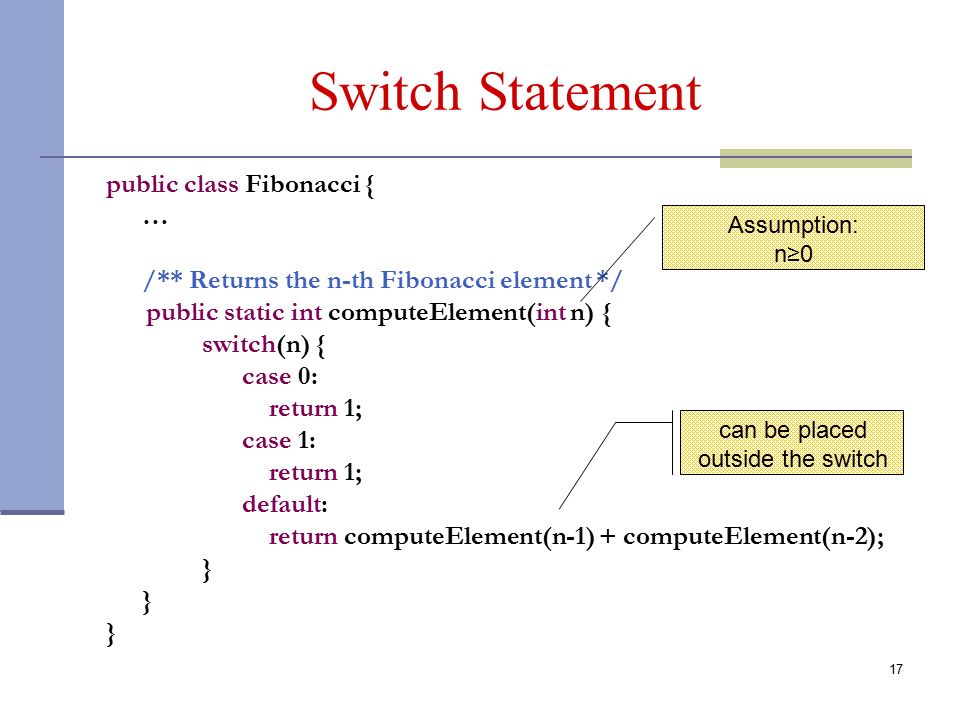 Switch Statement

public class Fibonacci {
…

/** Returns the n-th Fibonacci element */
public static int computeElement(int n) {
switch(n) {
case 0:
return 1;
case 1:
return 1;
default:
return computeElement(n-1) + computeElement(n-2);
}
}
}

Assumption: n≥0

can be placed outside the switch

17